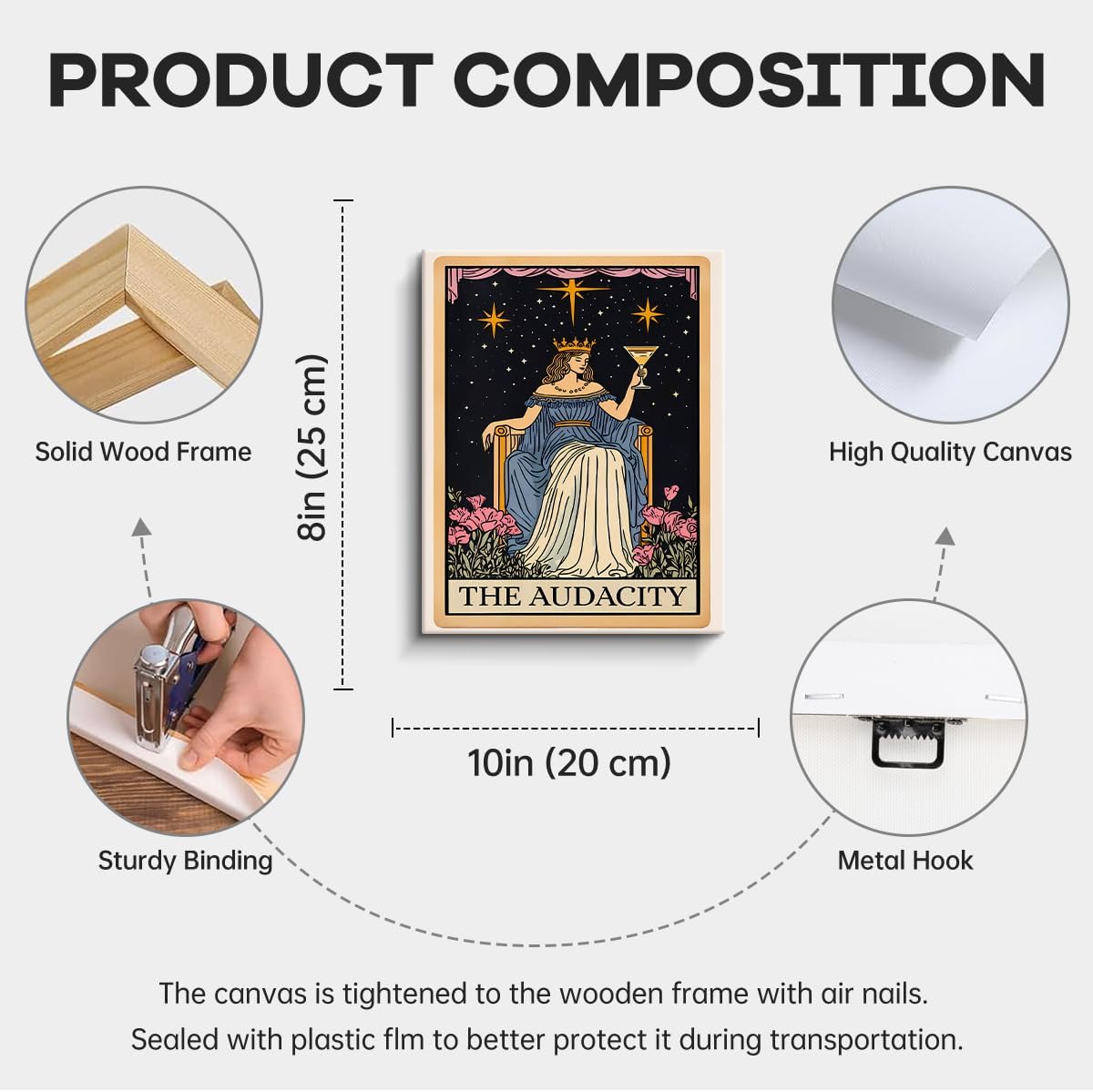 PRODUCT COMPOSITION

Solid Wood Frame

8in (25 cm)

THE AUDACITY

High Quality Canvas

10in (20 cm)

Sturdy Binding

Metal Hook

The canvas is tightened to the wooden frame with air nails.
Sealed with plastic flm to better protect it during transportation.